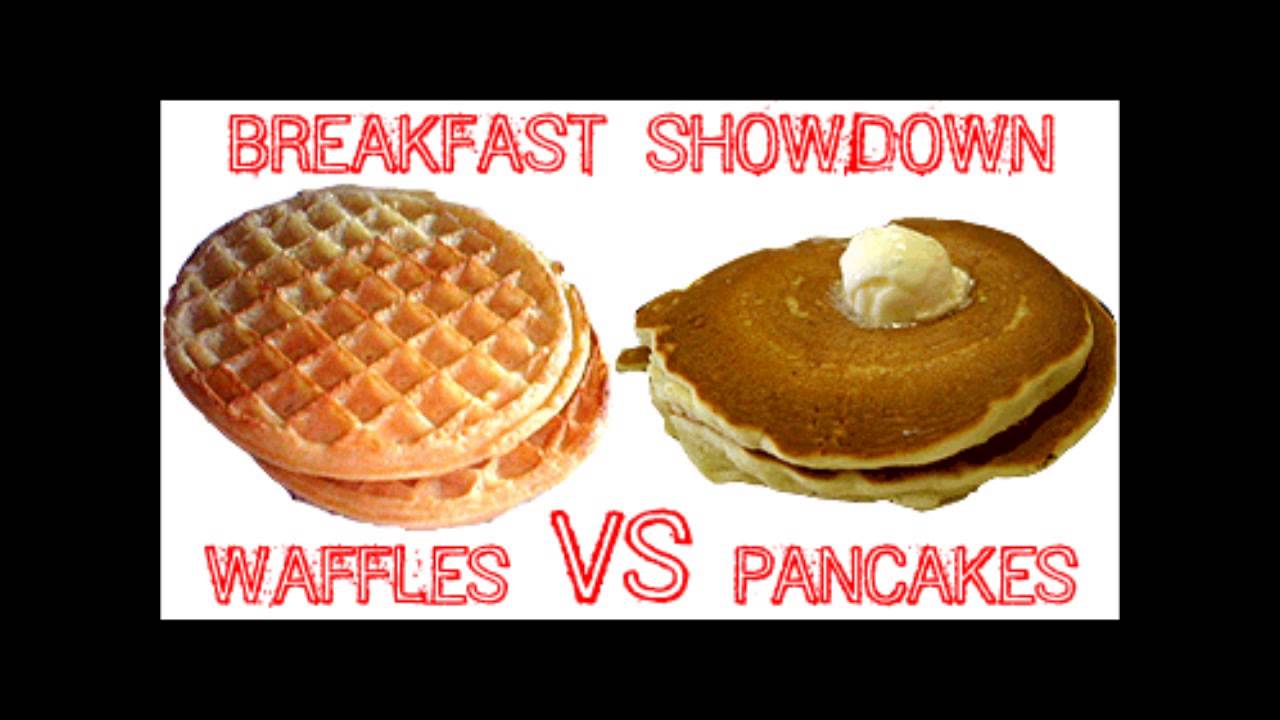 BREAKFAST SHOWDOWN

WAFFLES VS PANCAKES